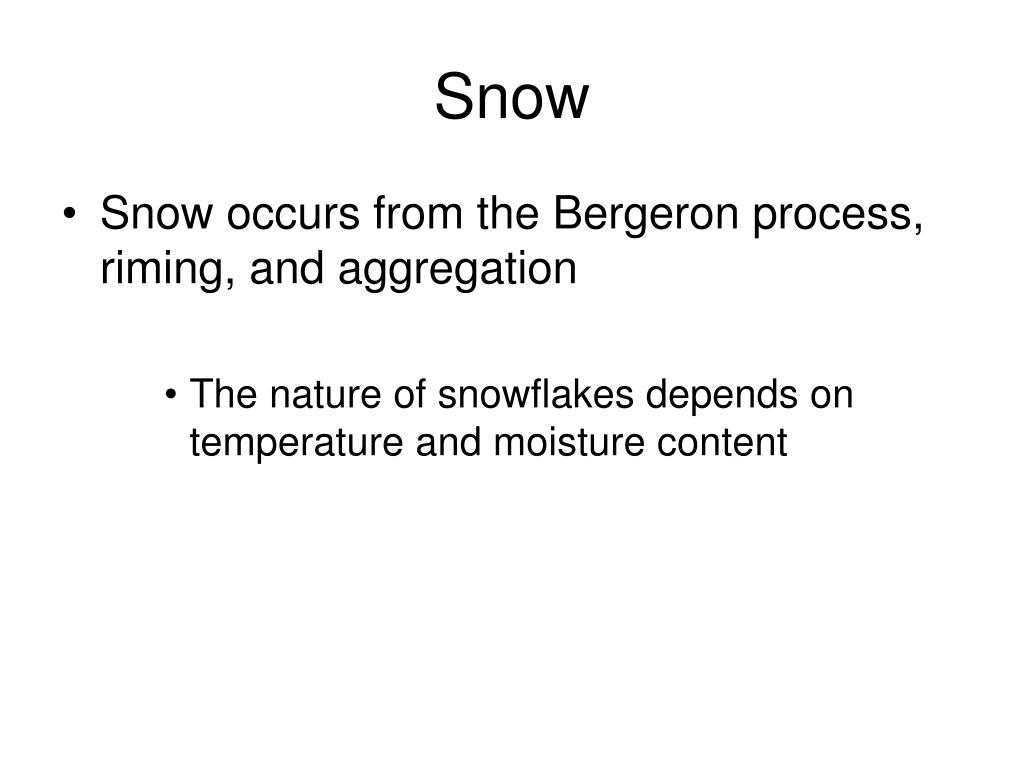 Snow

• Snow occurs from the Bergeron process, riming, and aggregation

• The nature of snowflakes depends on temperature and moisture content